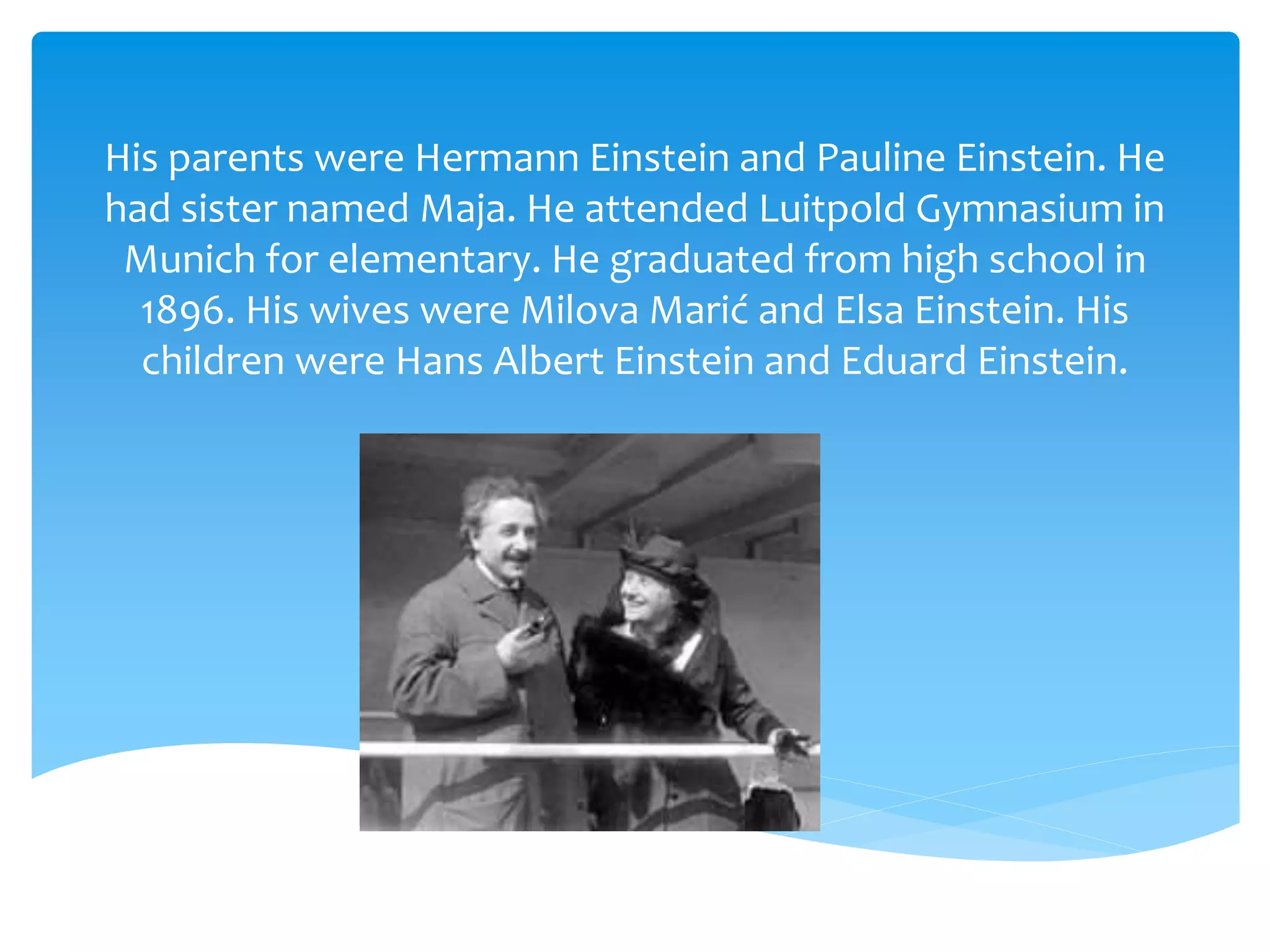 His parents were Hermann Einstein and Pauline Einstein. He had sister named Maja. He attended Luitpold Gymnasium in Munich for elementary. He graduated from high school in 1896. His wives were Milova Marić and Elsa Einstein. His children were Hans Albert Einstein and Eduard Einstein.